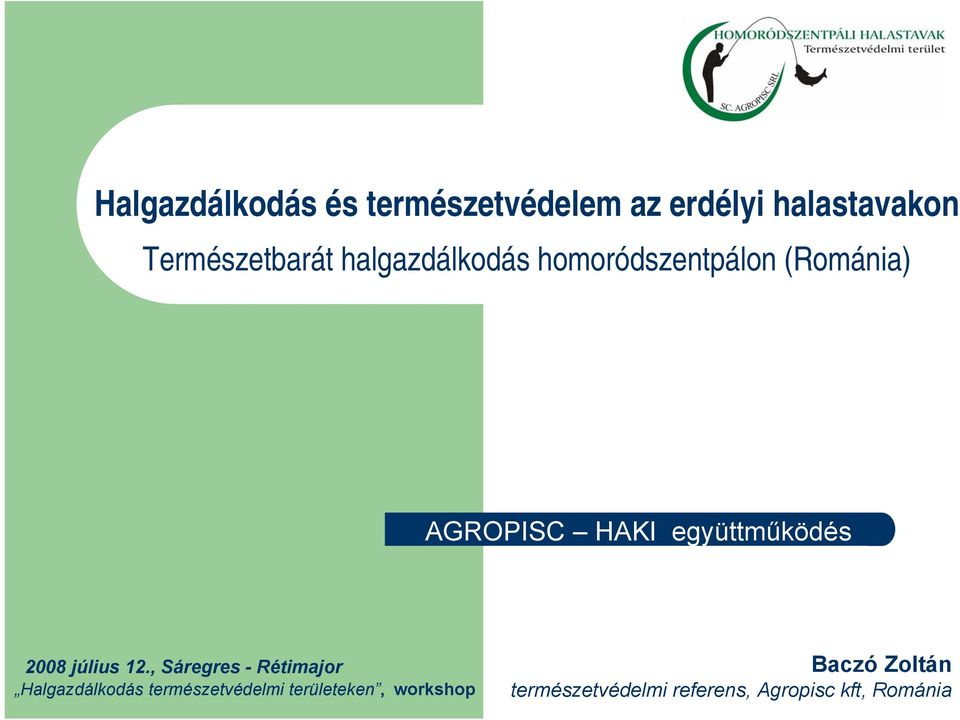 HOMORÓDSZENTPÁLI HALASTAVAK
Természetvédelmi terület
SC. AGROPISC SRL

Halgazdálkodás és természetvédelem az erdélyi halastavakon
Természetbarát halgazdálkodás homoródszentpálon (Románia)

AGROPISC – HAKI együttműködés

2008 július 12., Sáregres - Rétimajor
„Halgazdálkodás természetvédelmi területeken”, workshop

Baczó Zoltán
természetvédelmi referens, Agropisc kft, Románia